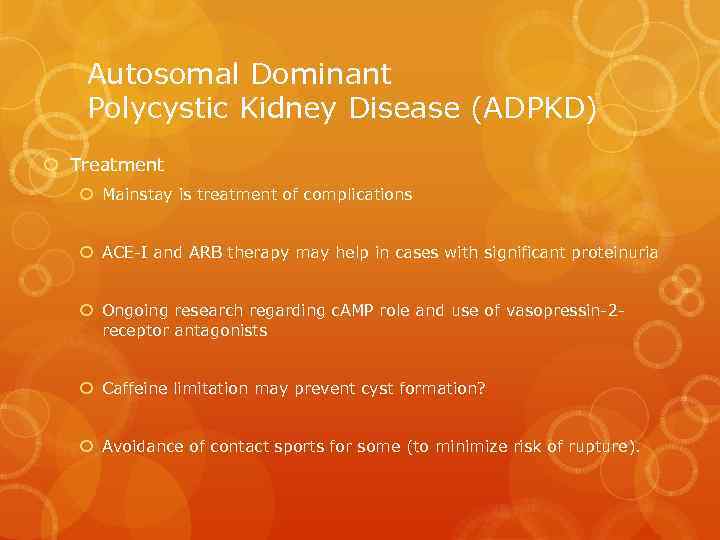 Autosomal Dominant
Polycystic Kidney Disease (ADPKD)

Treatment

Mainstay is treatment of complications

ACE-I and ARB therapy may help in cases with significant proteinuria

Ongoing research regarding cAMP role and use of vasopressin-2-receptor antagonists

Caffeine limitation may prevent cyst formation?

Avoidance of contact sports for some (to minimize risk of rupture).